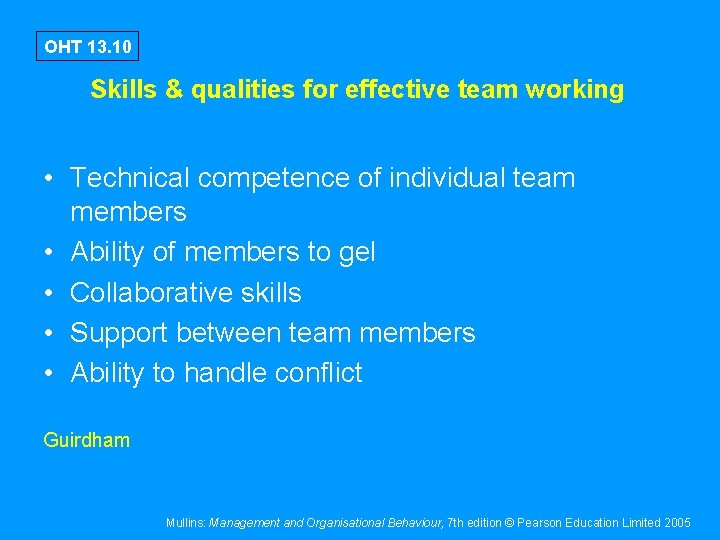 OHT 13.10

Skills & qualities for effective team working

• Technical competence of individual team members
• Ability of members to gel
• Collaborative skills
• Support between team members
• Ability to handle conflict

Guirdham

Mullins: Management and Organisational Behaviour, 7th edition © Pearson Education Limited 2005